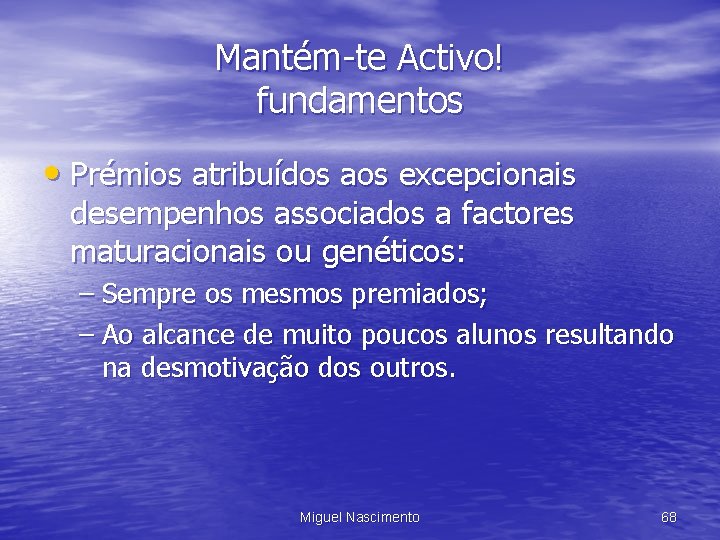 Mantém-te Activo!
fundamentos

• Prémios atribuídos aos excepcionais desempenhos associados a factores maturacionais ou genéticos:
– Sempre os mesmos premiados;
– Ao alcance de muito poucos alunos resultando na desmotivação dos outros.

Miguel Nascimento

68